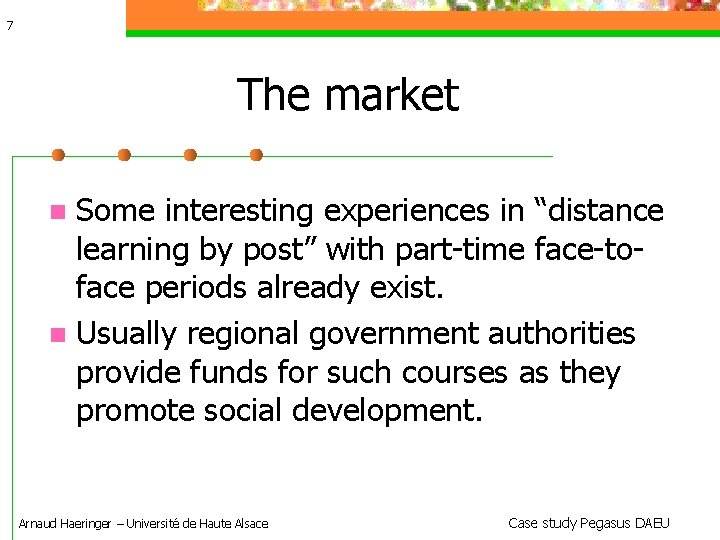 7

The market

Some interesting experiences in “distance learning by post” with part-time face-to-face periods already exist.

Usually regional government authorities provide funds for such courses as they promote social development.

Arnaud Haeringer – Université de Haute Alsace

Case study Pegasus DAEU